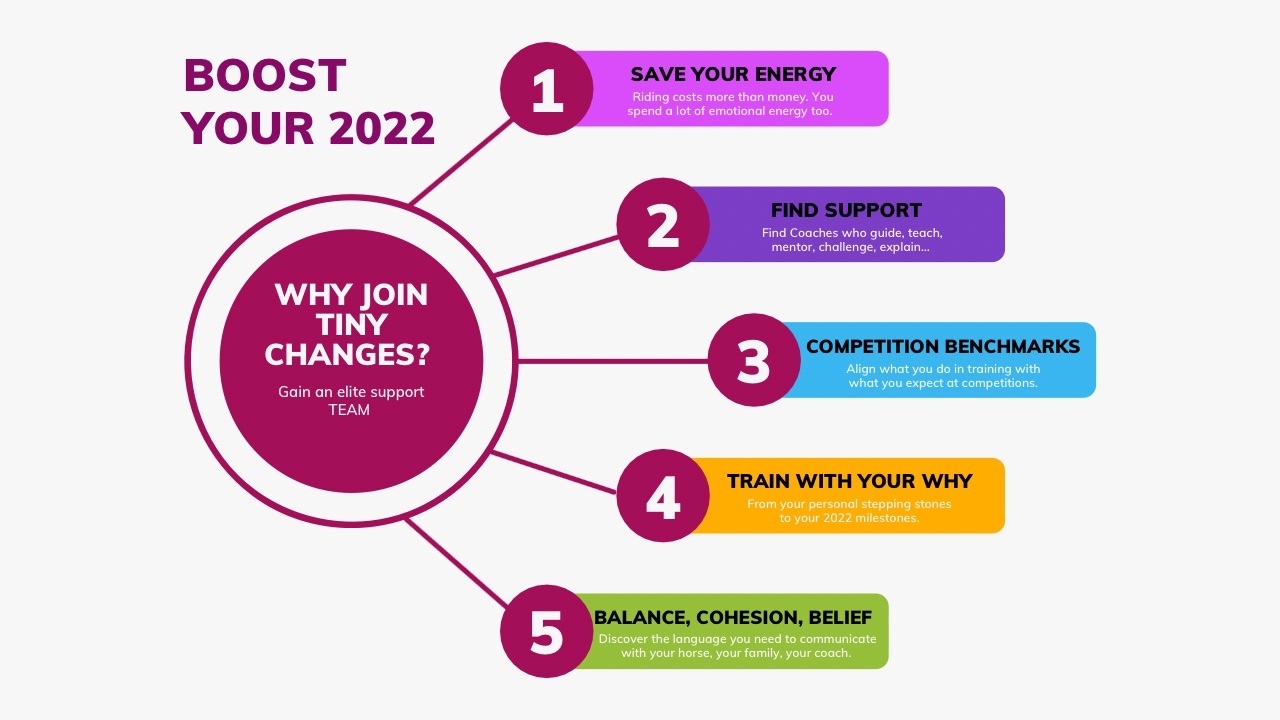 BOOST YOUR 2022

WHY JOIN TINY CHANGES?

Gain an elite support TEAM

1

SAVE YOUR ENERGY

Riding costs more than money. You spend a lot of emotional energy too.

2

FIND SUPPORT

Find Coaches who guide, teach, mentor, challenge, explain...

3

COMPETITION BENCHMARKS

Align what you do in training with what you expect at competitions.

4

TRAIN WITH YOUR WHY

From your personal stepping stones to your 2022 milestones.

5

BALANCE, COHESION, BELIEF

Discover the language you need to communicate with your horse, your family, your coach.